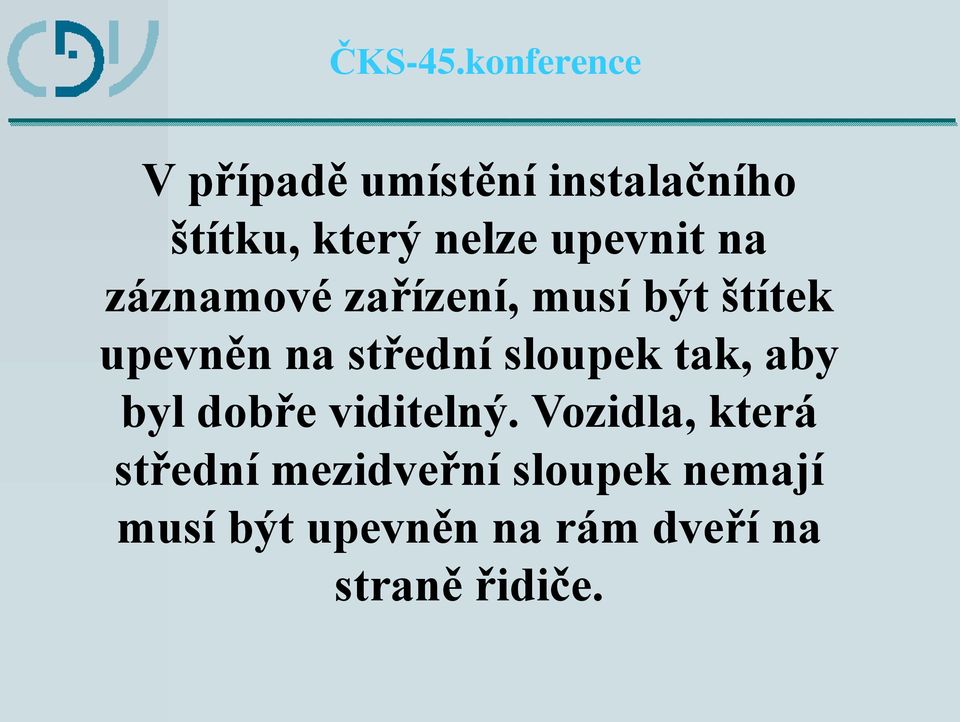 CDV

ČKS-45.konference

V případě umístění instalačního štítku, který nelze upevnit na záznamové zařízení, musí být štítek upevněn na střední sloupek tak, aby byl dobře viditelný. Vozidla, která střední mezidveřní sloupek nemají musí být upevněn na rám dveří na straně řidiče.